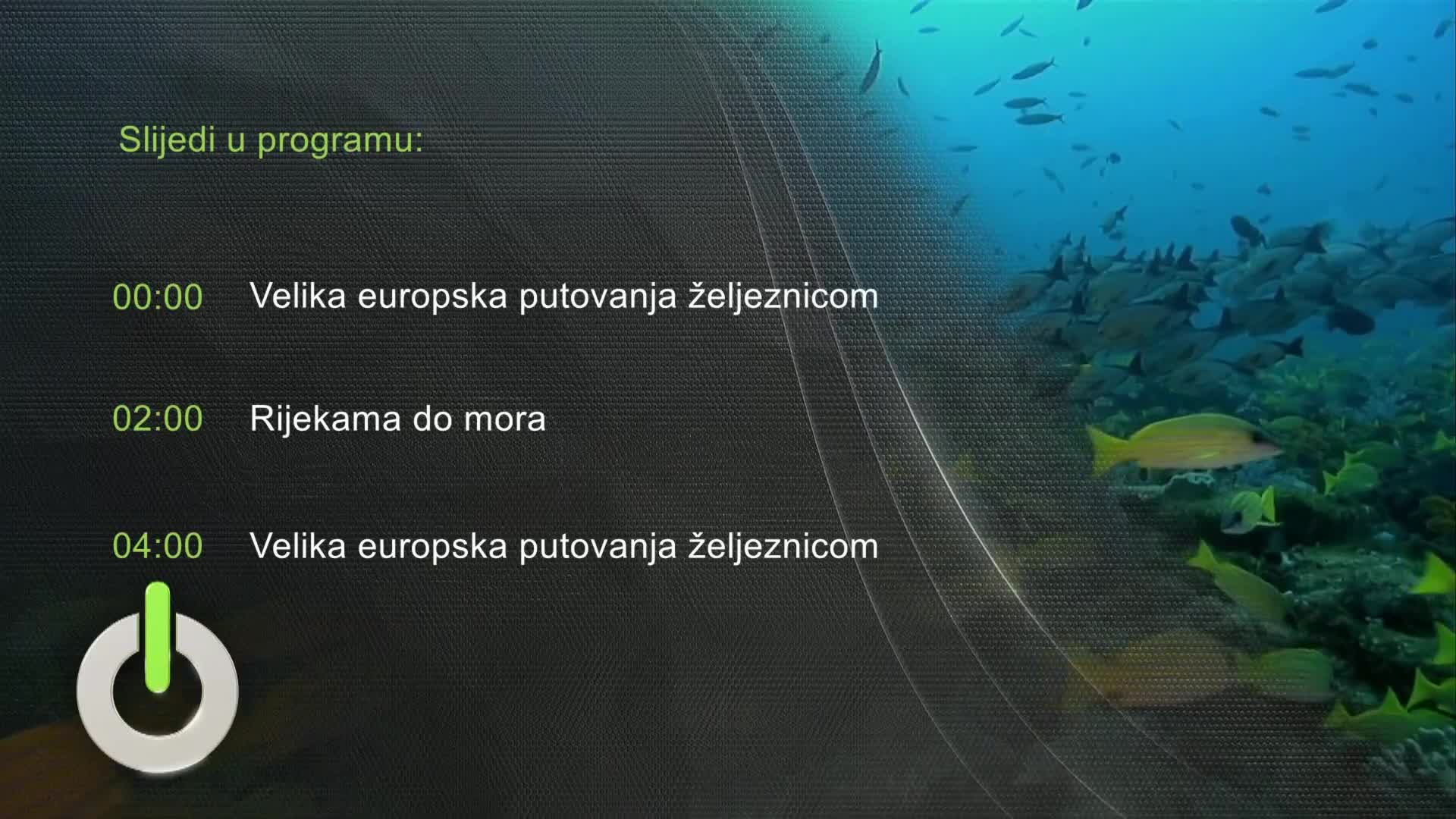 Slijedi u programu:

00:00 Velika europska putovanja željeznicom

02:00 Rijekama do mora

04:00 Velika europska putovanja željeznicom